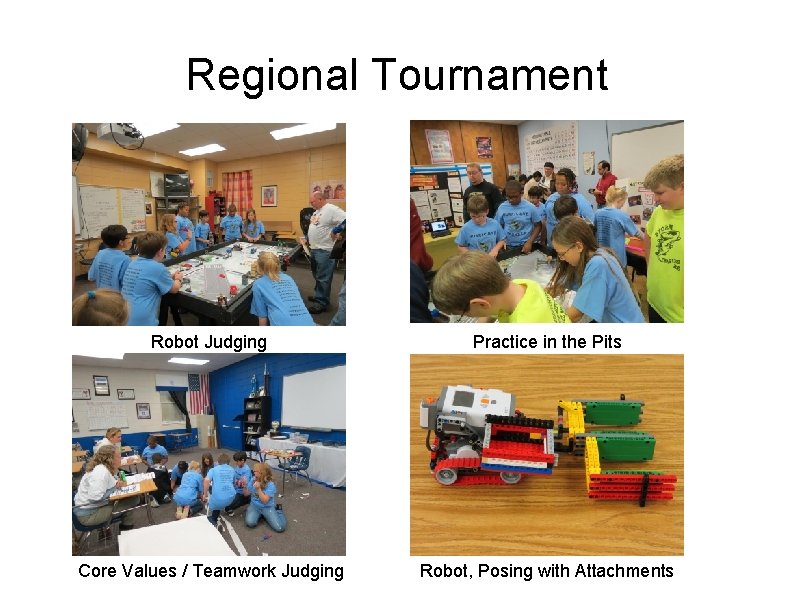 Regional Tournament

Robot Judging

Practice in the Pits

Core Values / Teamwork Judging

Robot, Posing with Attachments